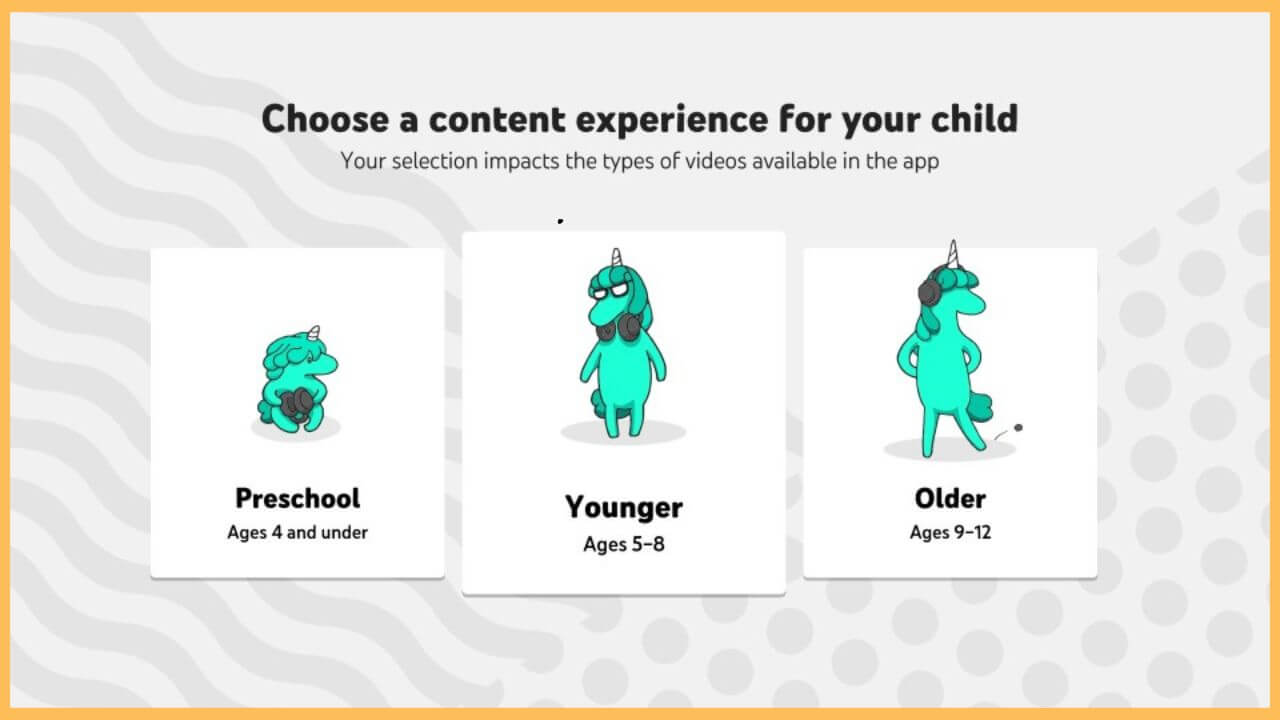 Choose a content experience for your child

Your selection impacts the types of videos available in the app

Preschool
Ages 4 and under

Younger
Ages 5–8

Older
Ages 9–12